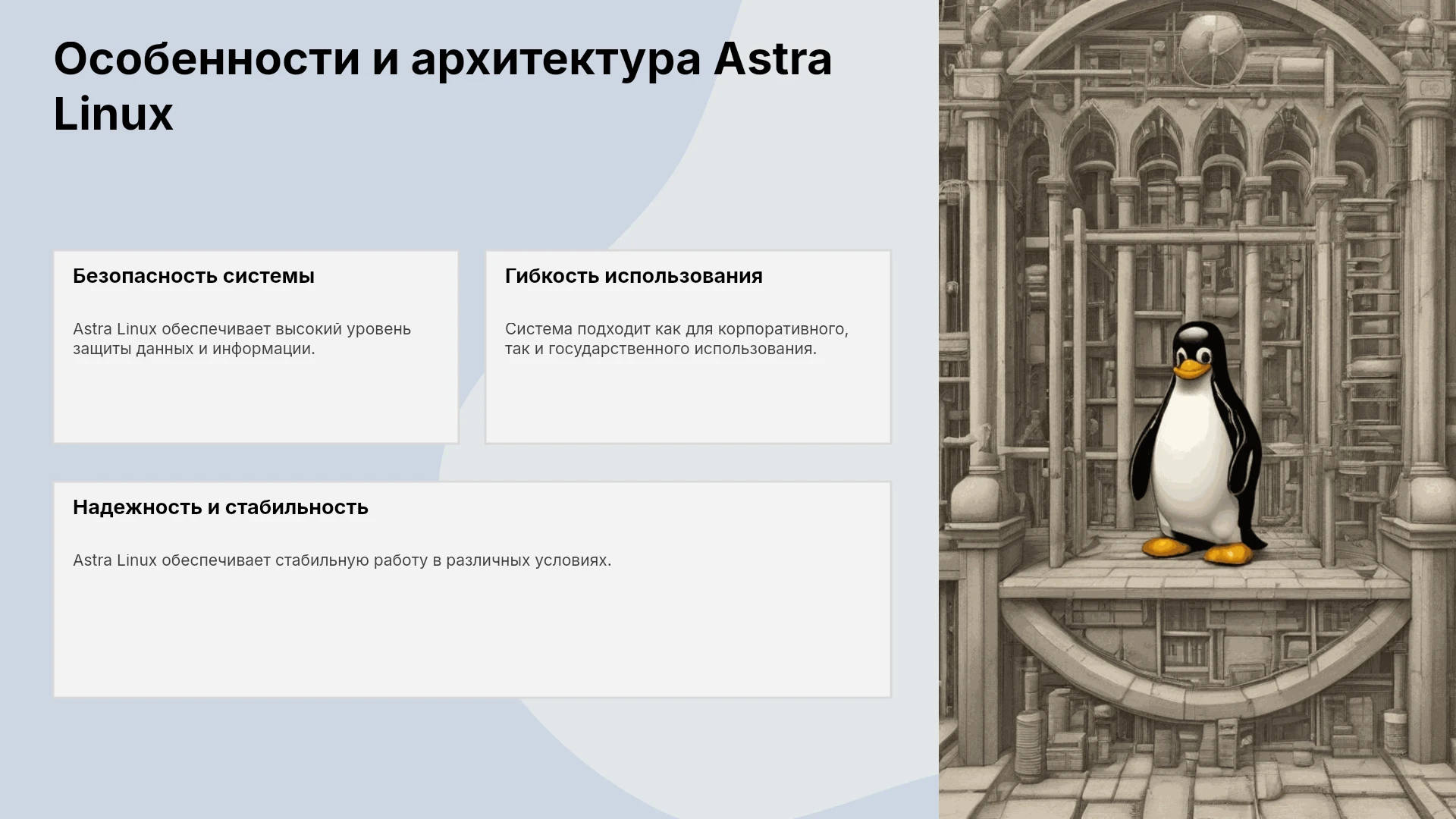 Особенности и архитектура Astra Linux

Безопасность системы

Astra Linux обеспечивает высокий уровень защиты данных и информации.

Гибкость использования

Система подходит как для корпоративного, так и государственного использования.

Надежность и стабильность

Astra Linux обеспечивает стабильную работу в различных условиях.